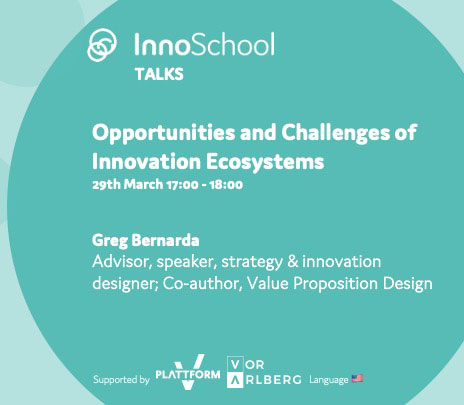 InnoSchool
TALKS

Opportunities and Challenges of Innovation Ecosystems
29th March 17:00 - 18:00

Greg Bernarda
Advisor, speaker, strategy & innovation designer; Co-author, Value Proposition Design

Supported by PLATTFORM V VOR ARLBERG Language